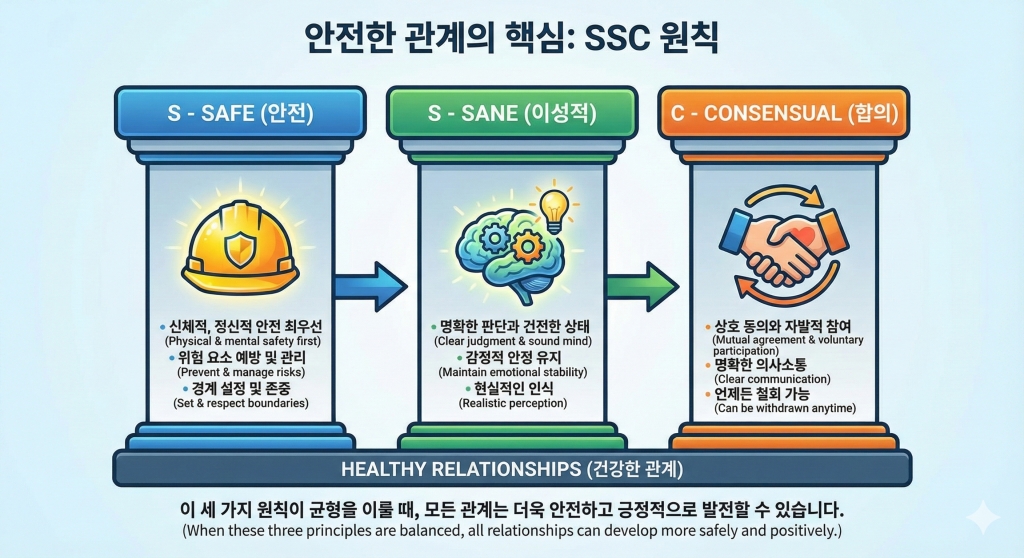 안전한 관계의 핵심: SSC 원칙

S - SAFE (안전)

• 신체적, 정신적 안전 최우선
(Physical & mental safety first)
• 위험 요소 예방 및 관리
(Prevent & manage risks)
• 경계 설정 및 존중
(Set & respect boundaries)

S - SANE (이성적)

• 명확한 판단과 건전한 상태
(Clear judgment & sound mind)
• 감정적 안정 유지
(Maintain emotional stability)
• 현실적인 인식
(Realistic perception)

C - CONSENSUAL (합의)

• 상호 동의와 자발적 참여
(Mutual agreement & voluntary participation)
• 명확한 의사소통
(Clear communication)
• 언제든 철회 가능
(Can be withdrawn anytime)

HEALTHY RELATIONSHIPS (건강한 관계)

이 세 가지 원칙이 균형을 이룰 때, 모든 관계는 더욱 안전하고 긍정적으로 발전할 수 있습니다.
(When these three principles are balanced, all relationships can develop more safely and positively.)